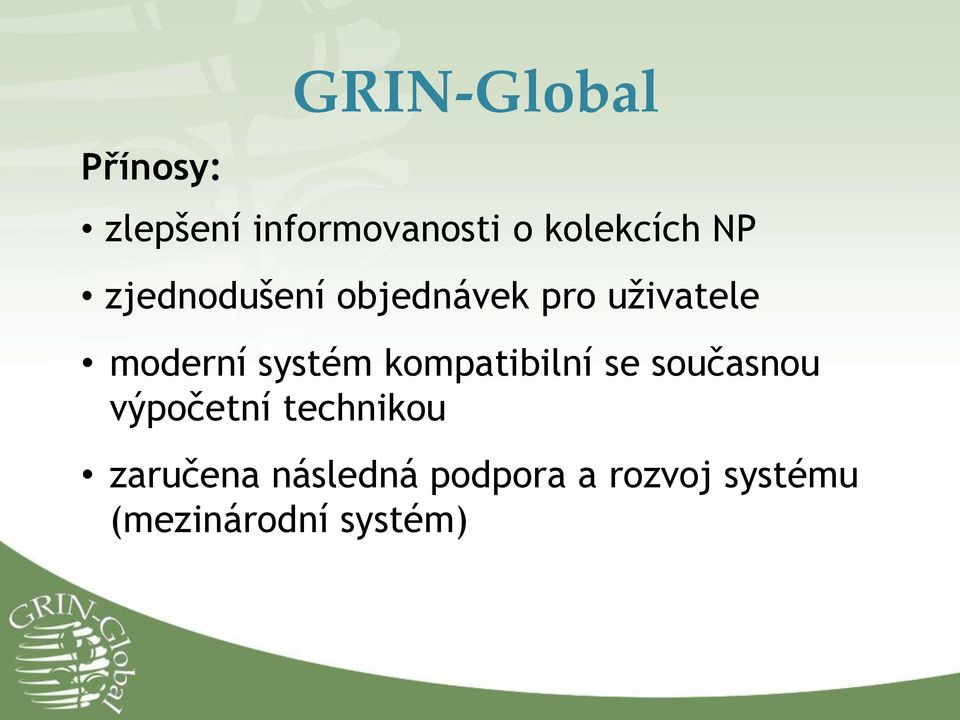 GRIN-Global

Přínosy:

• zlepšení informovanosti o kolekcích NP

• zjednodušení objednávek pro uživatele

• moderní systém kompatibilní se současnou výpočetní technikou

• zaručena následná podpora a rozvoj systému (mezinárodní systém)

GRIN-Global